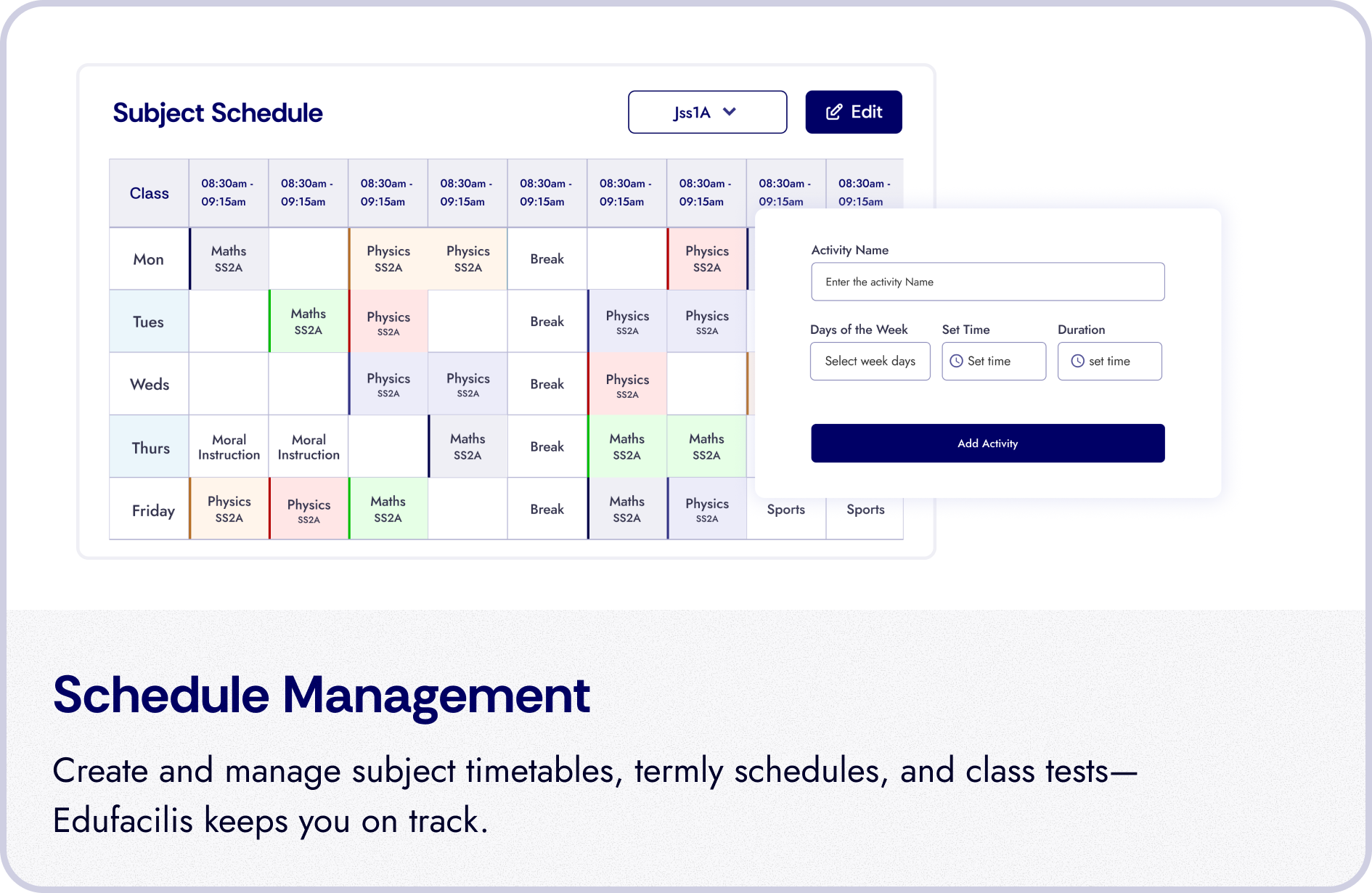 Subject Schedule

Jss1A

Edit

| Class | 08:30am - 09:15am | 08:30am - 09:15am | 08:30am - 09:15am | 08:30am - 09:15am | 08:30am - 09:15am | 08:30am - 09:15am | 08:30am - 09:15am | 08:30am - 09:15am | 08:30am - 09:15am |
|---|---|---|---|---|---|---|---|---|---|
| Mon | Maths SS2A | | Physics SS2A | Physics SS2A | Break | | Physics SS2A | | |
| Tues | | Maths SS2A | Physics SS2A | | Break | Physics SS2A | Physics SS2A | | |
| Weds | | | Physics SS2A | Physics SS2A | Break | Physics SS2A | | | |
| Thurs | Moral Instruction | Moral Instruction | | Maths SS2A | Break | Maths SS2A | Maths SS2A | | |
| Friday | Physics SS2A | Physics SS2A | Maths SS2A | | Break | Maths SS2A | Physics SS2A | Sports | Sports |

Activity Name

Enter the activity Name

Days of the Week

Select week days

Set Time

Set time

Duration

set time

Add Activity

Schedule Management

Create and manage subject timetables, termly schedules, and class tests—Edufacilis keeps you on track.